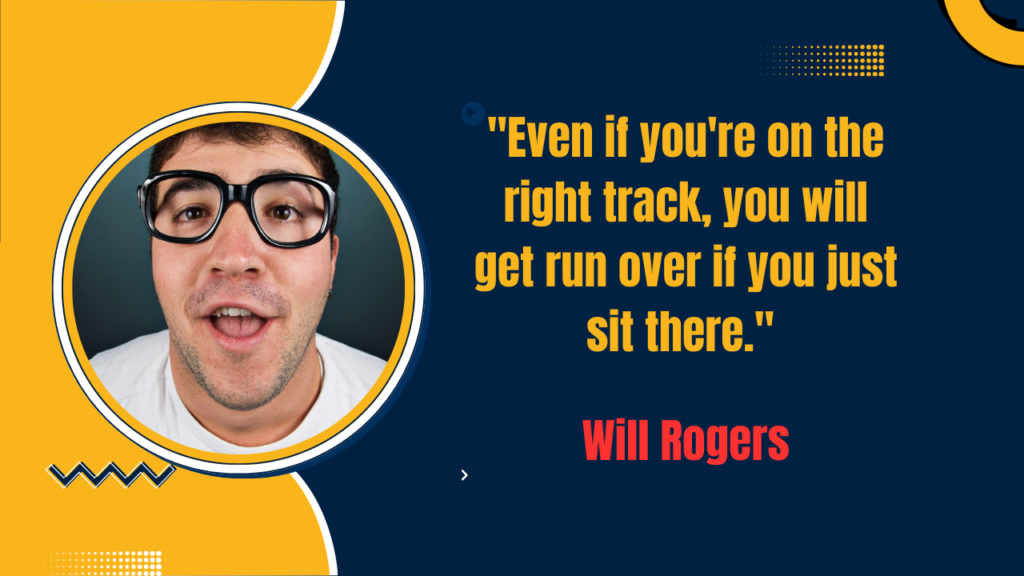 "Even if you're on the right track, you will get run over if you just sit there."

Will Rogers